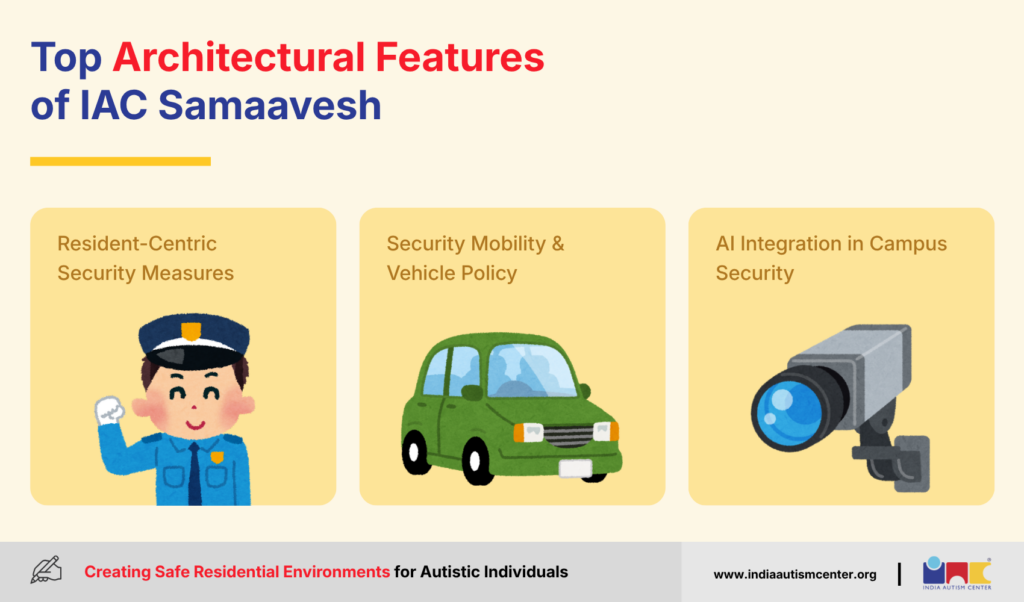 Top Architectural Features of IAC Samaavesh

Resident-Centric Security Measures

Security Mobility & Vehicle Policy

AI Integration in Campus Security

Creating Safe Residential Environments for Autistic Individuals

www.indiaautismcenter.org

INDIA AUTISM CENTER